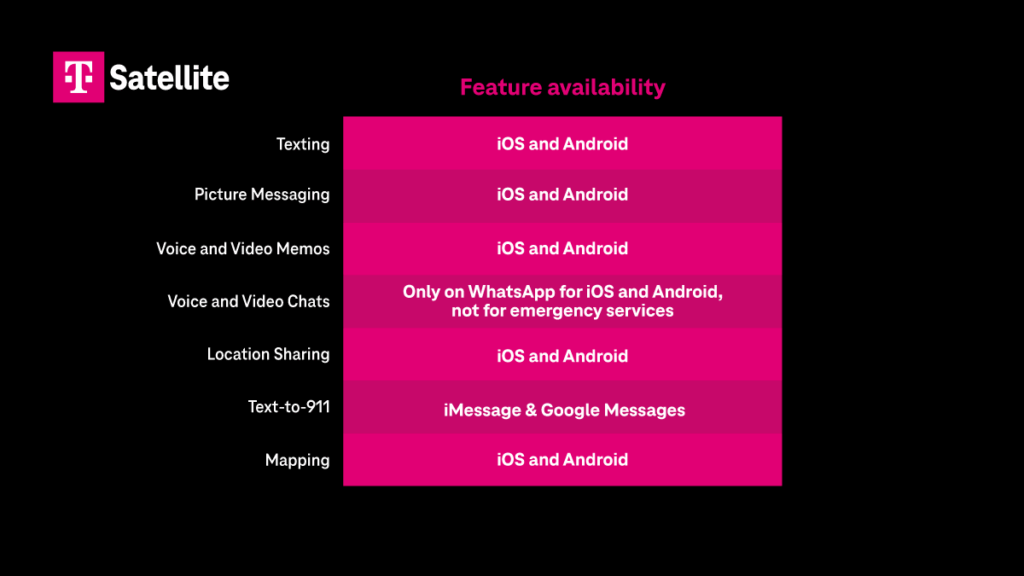 T Satellite

| | Feature availability |
|---|---|
| Texting | iOS and Android |
| Picture Messaging | iOS and Android |
| Voice and Video Memos | iOS and Android |
| Voice and Video Chats | Only on WhatsApp for iOS and Android, not for emergency services |
| Location Sharing | iOS and Android |
| Text-to-911 | iMessage & Google Messages |
| Mapping | iOS and Android |